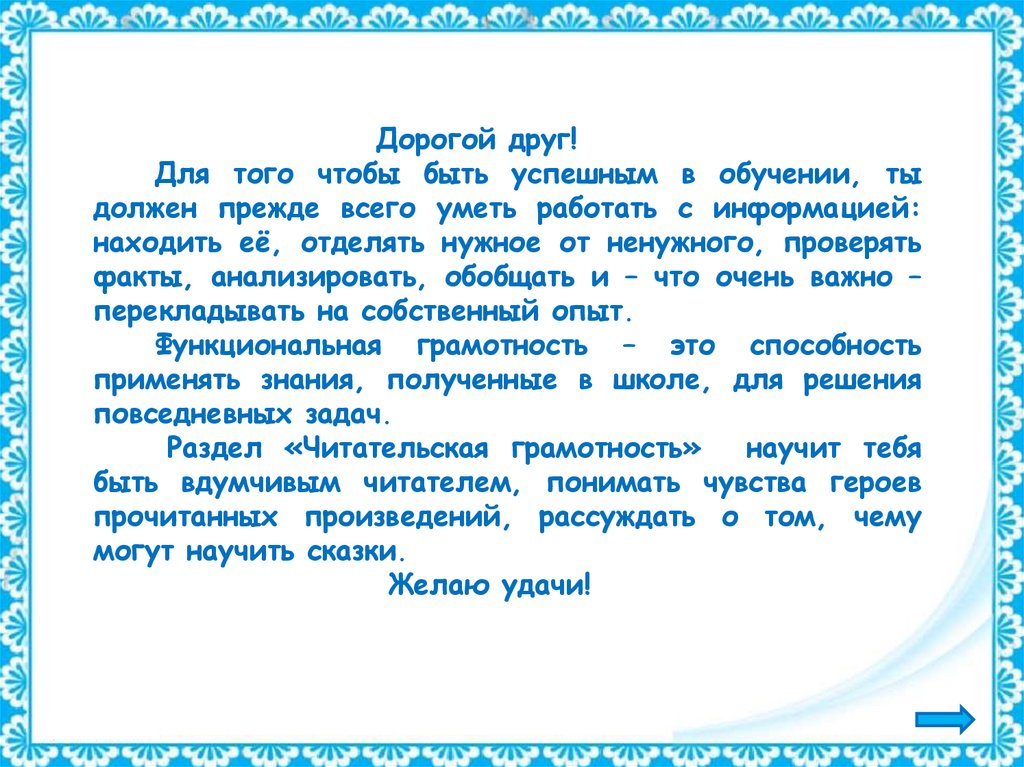 Дорогой друг!

Для того чтобы быть успешным в обучении, ты должен прежде всего уметь работать с информацией: находить её, отделять нужное от ненужного, проверять факты, анализировать, обобщать и – что очень важно – перекладывать на собственный опыт.

Функциональная грамотность – это способность применять знания, полученные в школе, для решения повседневных задач.

Раздел «Читательская грамотность» научит тебя быть вдумчивым читателем, понимать чувства героев прочитанных произведений, рассуждать о том, чему могут научить сказки.

Желаю удачи!